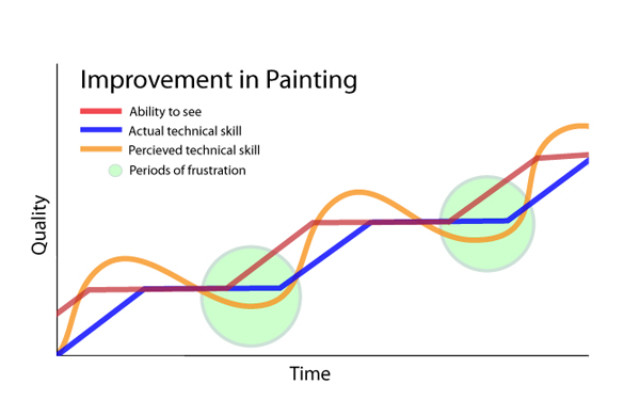 Improvement in Painting

Ability to see
Actual technical skill
Percieved technical skill
Periods of frustration

Quality

Time